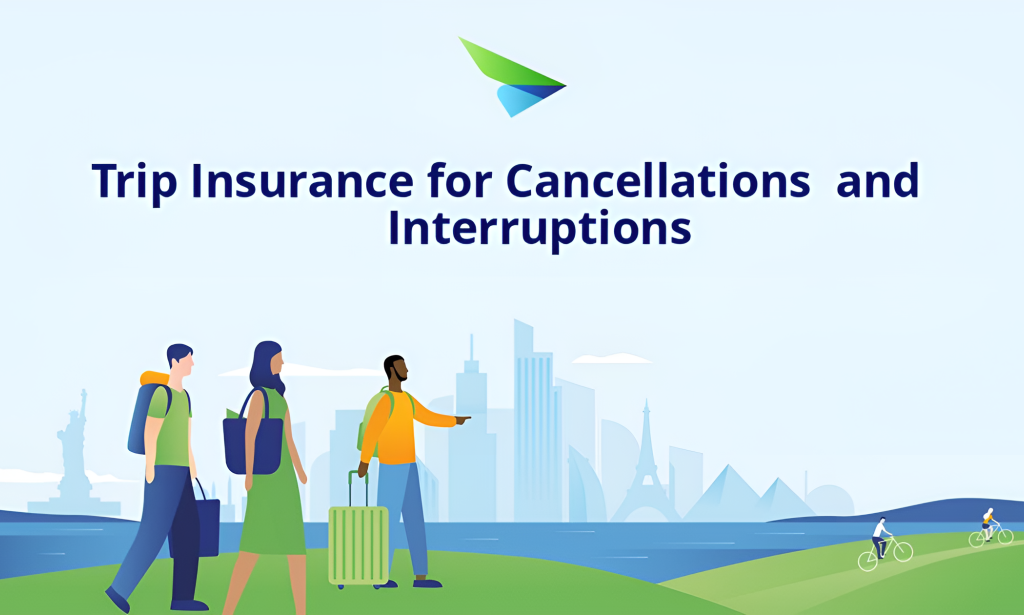 Trip Insurance for Cancellations  and Interruptions